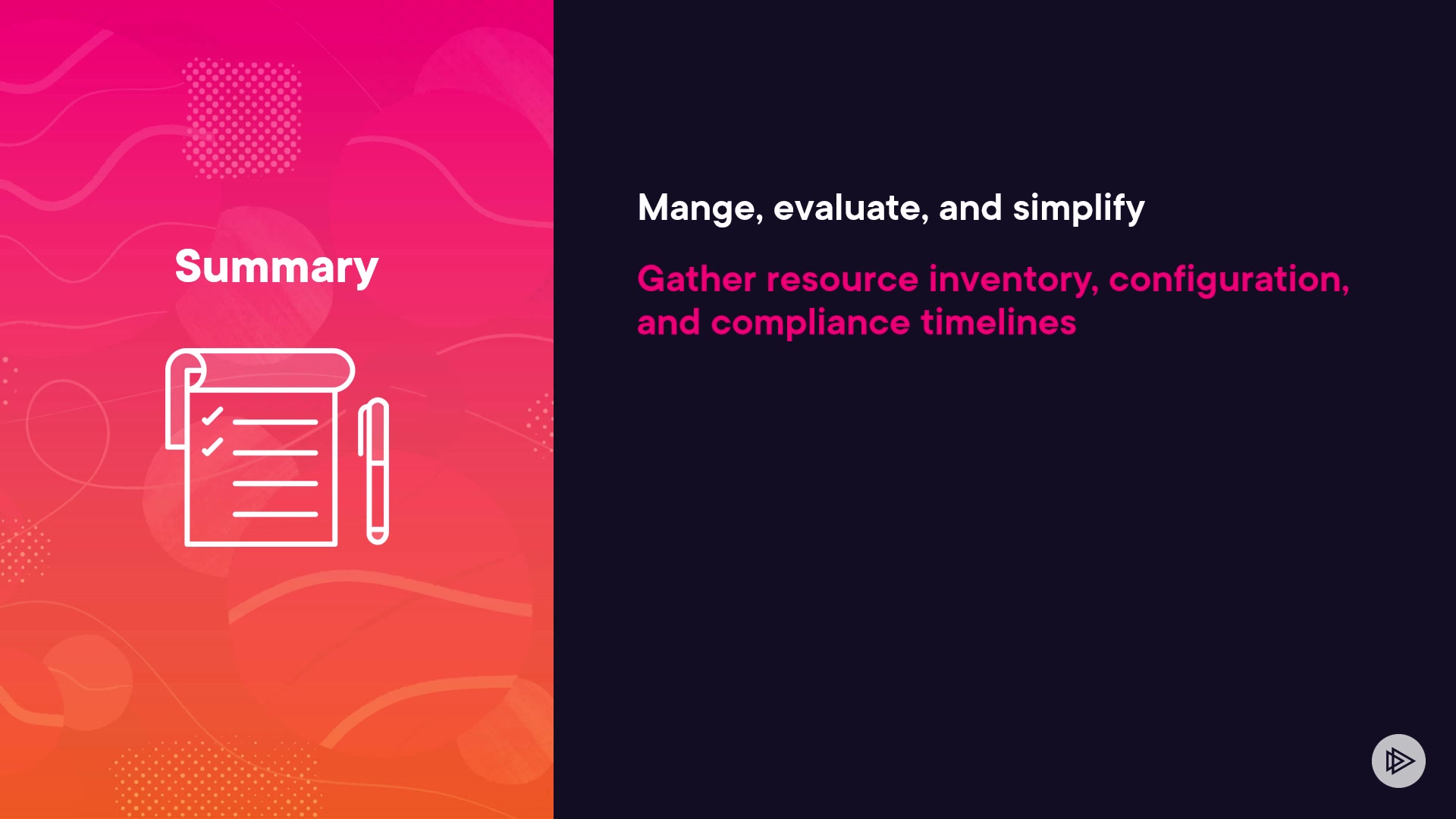 Summary

Mange, evaluate, and simplify

Gather resource inventory, configuration, and compliance timelines